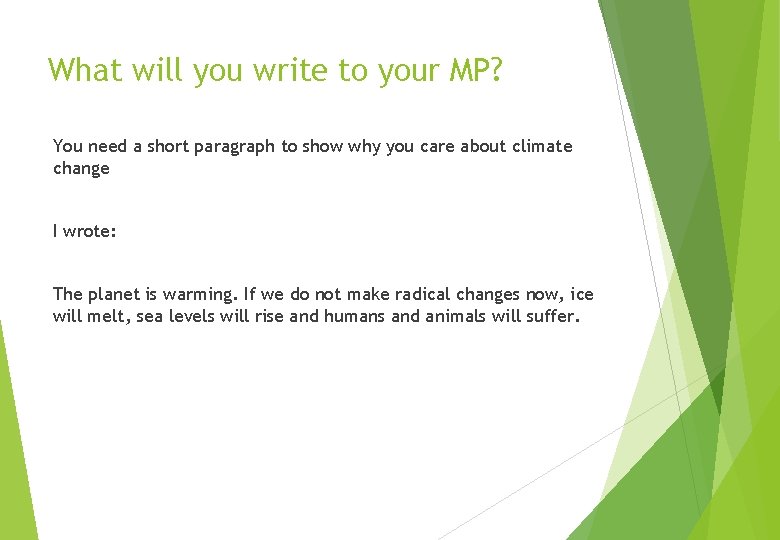 What will you write to your MP?

You need a short paragraph to show why you care about climate change

I wrote:

The planet is warming. If we do not make radical changes now, ice will melt, sea levels will rise and humans and animals will suffer.